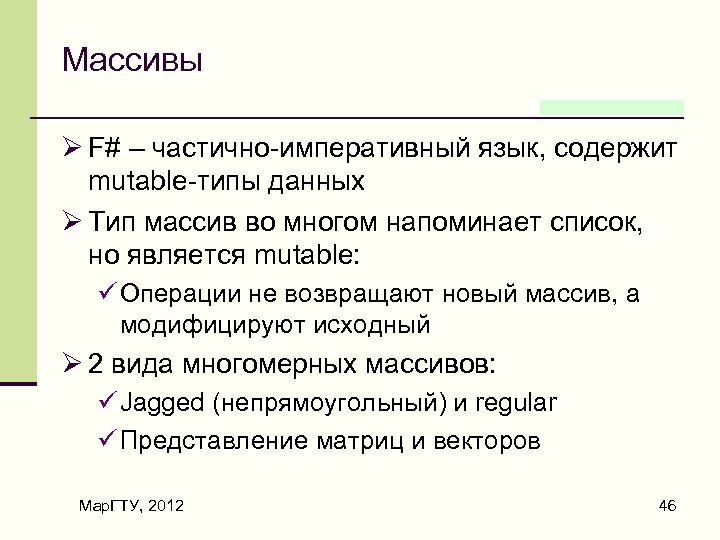 Массивы

➢ F# – частично-императивный язык, содержит mutable-типы данных

➢ Тип массив во многом напоминает список, но является mutable:

✓ Операции не возвращают новый массив, а модифицируют исходный

➢ 2 вида многомерных массивов:

✓ Jagged (непрямоугольный) и regular

✓ Представление матриц и векторов

МарГТУ, 2012

46